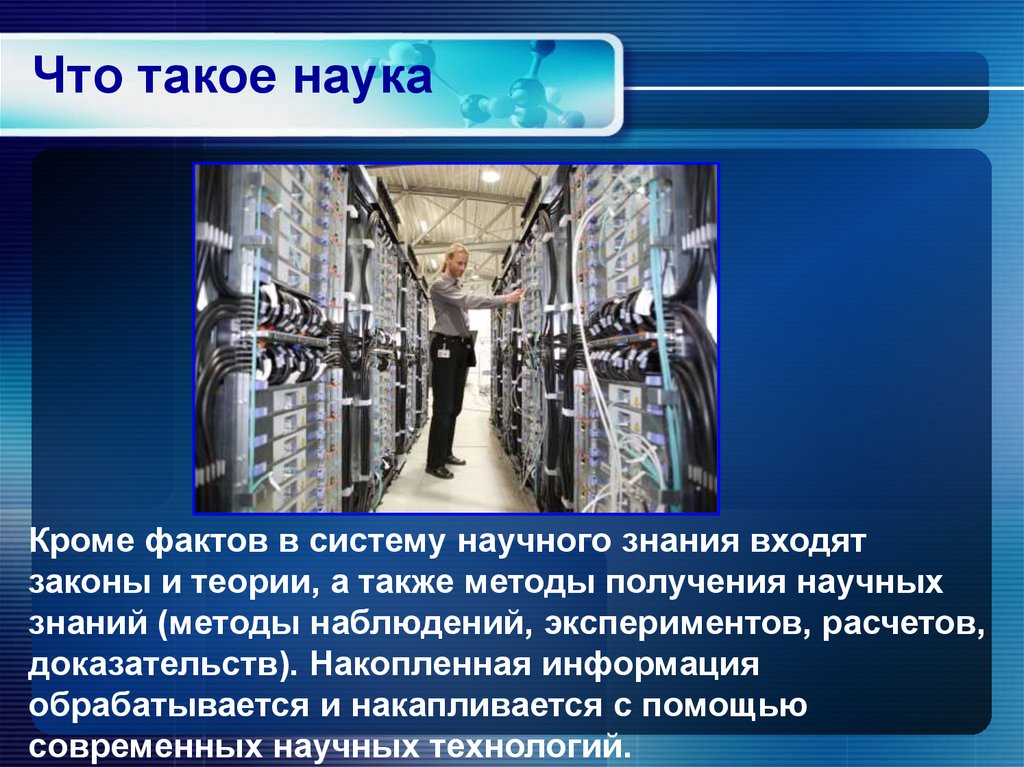 Что такое наука

Кроме фактов в систему научного знания входят законы и теории, а также методы получения научных знаний (методы наблюдений, экспериментов, расчетов, доказательств). Накопленная информация обрабатывается и накапливается с помощью современных научных технологий.